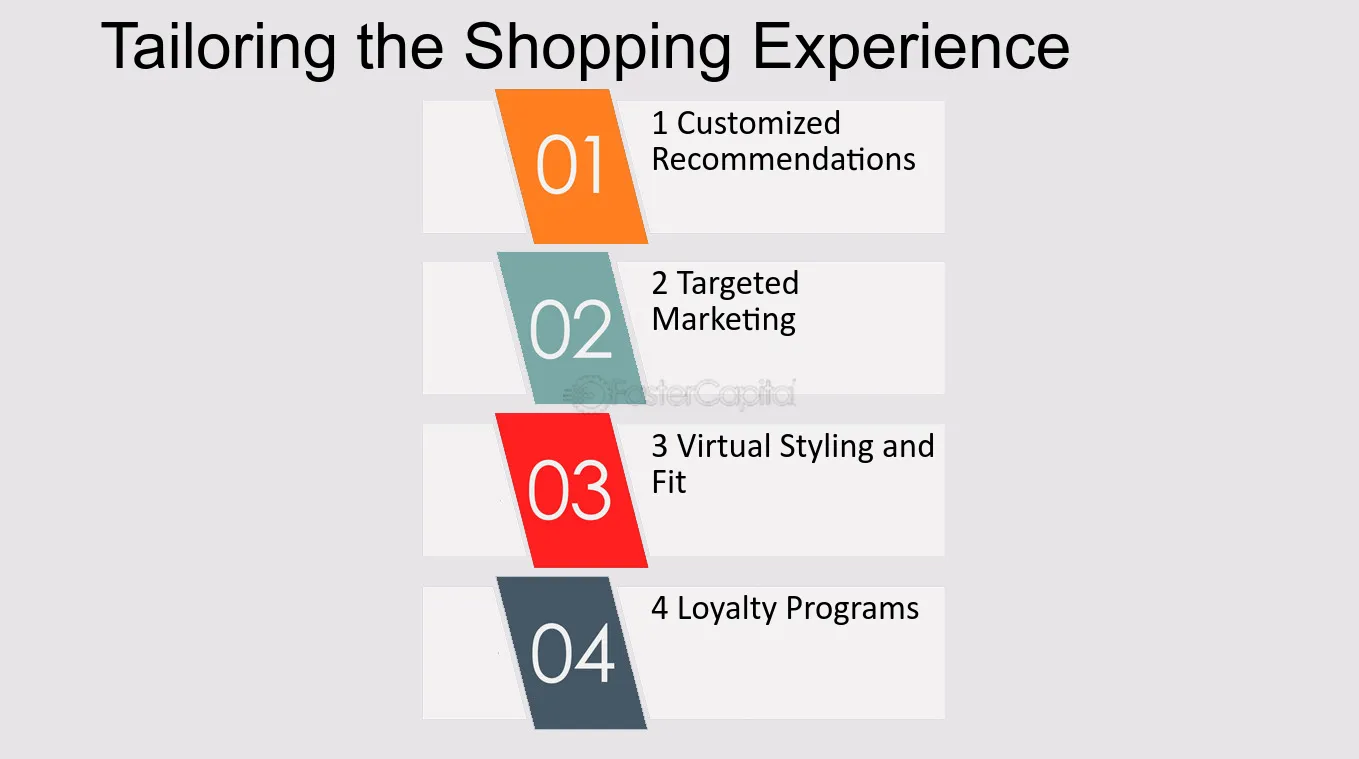 Tailoring the Shopping Experience

01
1 Customized Recommendations

02
2 Targeted Marketing

03
3 Virtual Styling and Fit

04
4 Loyalty Programs

FasterCapital